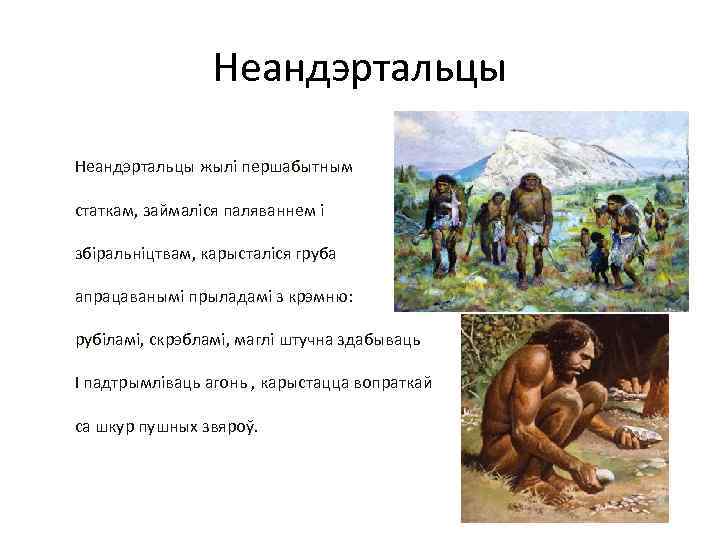 Неандэртальцы

Неандэртальцы жылі першабытным статкам, займаліся паляваннем і збіральніцтвам, карысталіся груба апрацаванымі прыладамі з крэмню: рубіламі, скрэбламі, маглі штучна здабываць І падтрымліваць агонь , карыстацца вопраткай са шкур пушных звяроў.